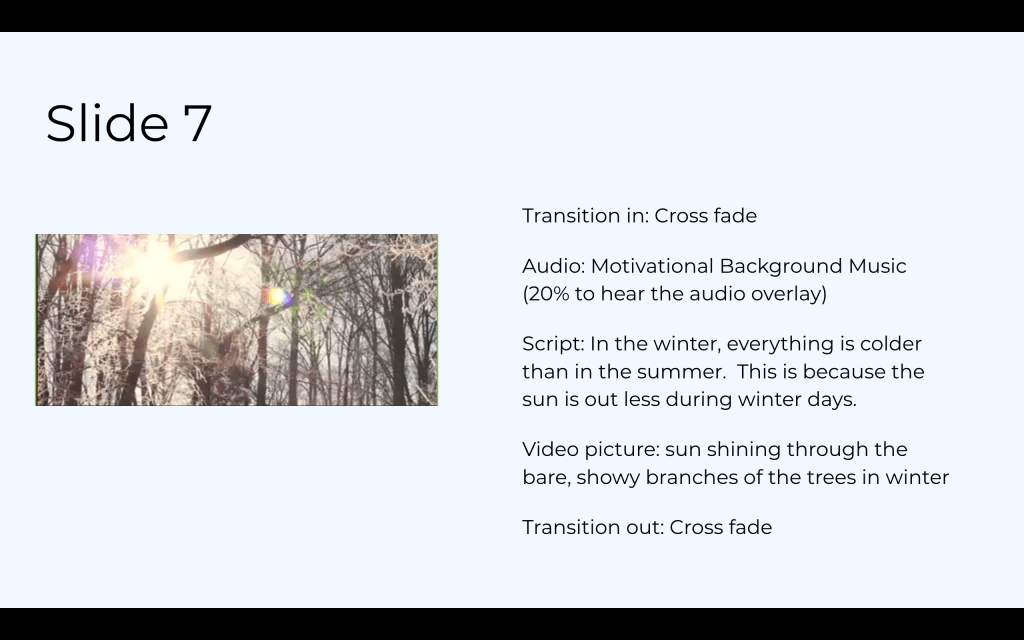 Slide 7

Transition in: Cross fade

Audio: Motivational Background Music (20% to hear the audio overlay)

Script: In the winter, everything is colder than in the summer.  This is because the sun is out less during winter days.

Video picture: sun shining through the bare, showy branches of the trees in winter

Transition out: Cross fade